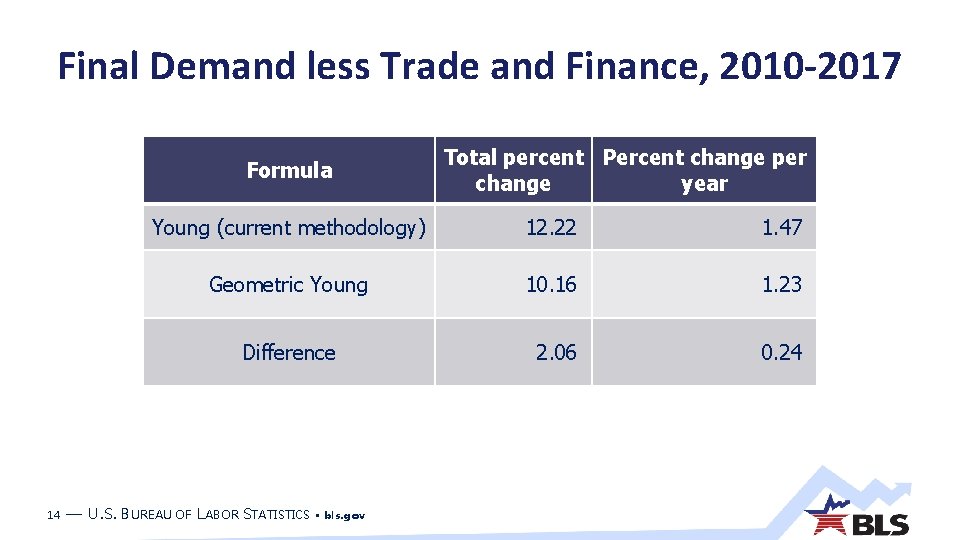 Final Demand less Trade and Finance, 2010-2017

| Formula | Total percent change | Percent change per year |
|---|---|---|
| Young (current methodology) | 12.22 | 1.47 |
| Geometric Young | 10.16 | 1.23 |
| Difference | 2.06 | 0.24 |

14 — U.S. BUREAU OF LABOR STATISTICS • bls.gov

BLS